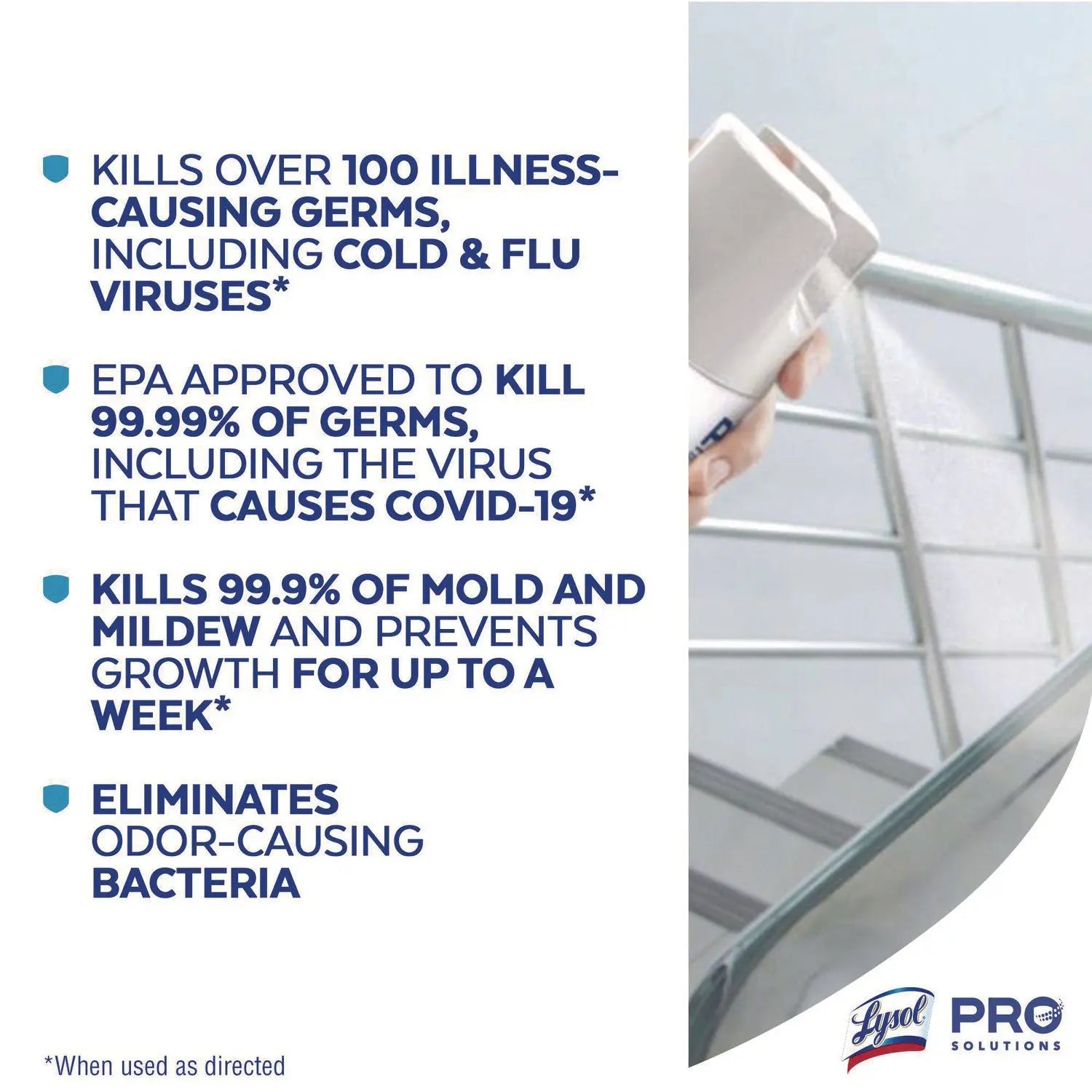 KILLS OVER 100 ILLNESS-CAUSING GERMS, INCLUDING COLD & FLU VIRUSES*

EPA APPROVED TO KILL 99.99% OF GERMS, INCLUDING THE VIRUS THAT CAUSES COVID-19*

KILLS 99.9% OF MOLD AND MILDEW AND PREVENTS GROWTH FOR UP TO A WEEK*

ELIMINATES ODOR-CAUSING BACTERIA

*When used as directed

Lysol PRO SOLUTIONS